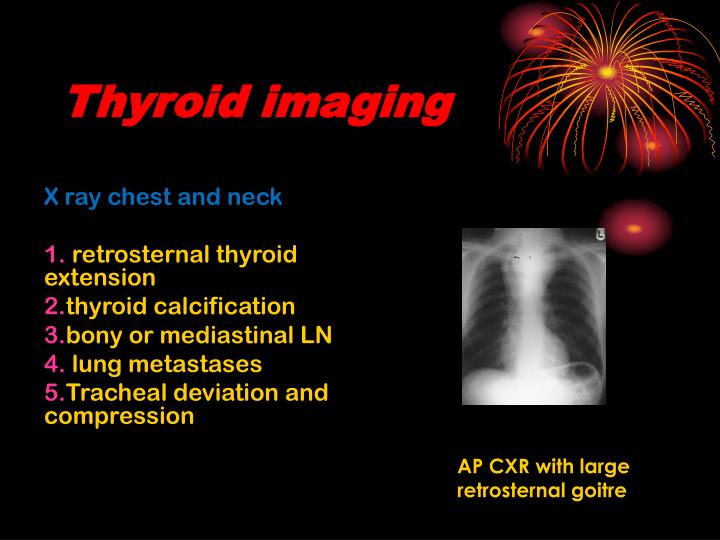 Thyroid imaging

X ray chest and neck

1. retrosternal thyroid extension
2.thyroid calcification
3.bony or mediastinal LN
4. lung metastases
5.Tracheal deviation and compression

L

AP CXR with large retrosternal goitre